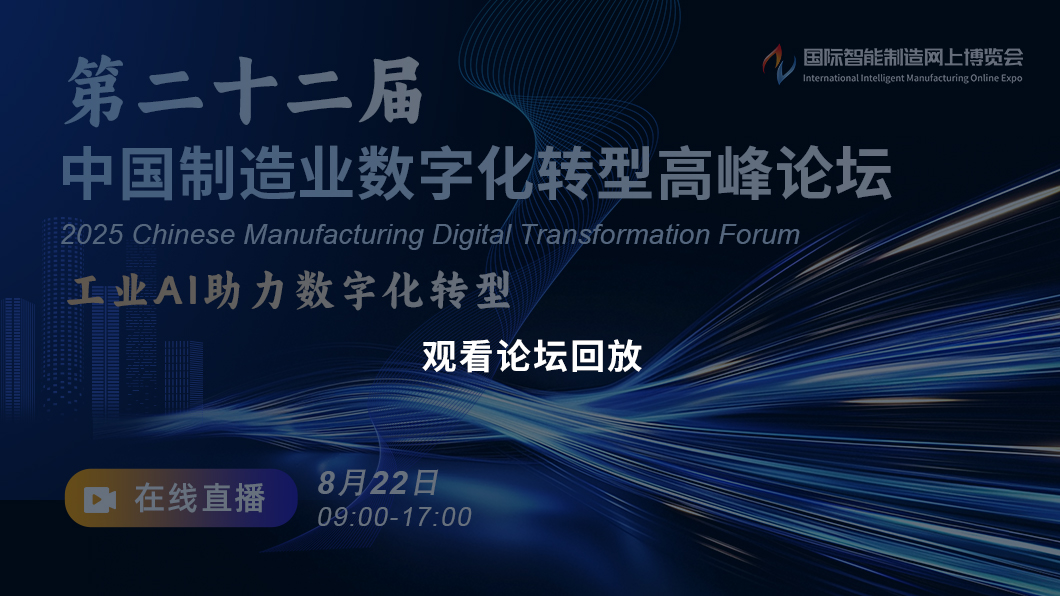 国际智能制造网上博览会
International Intelligent Manufacturing Online Expo

第二十二届
中国制造业数字化转型高峰论坛
2025 Chinese Manufacturing Digital Transformation Forum
工业AI助力数字化转型

观看论坛回放

在线直播
8月22日
09:00-17:00